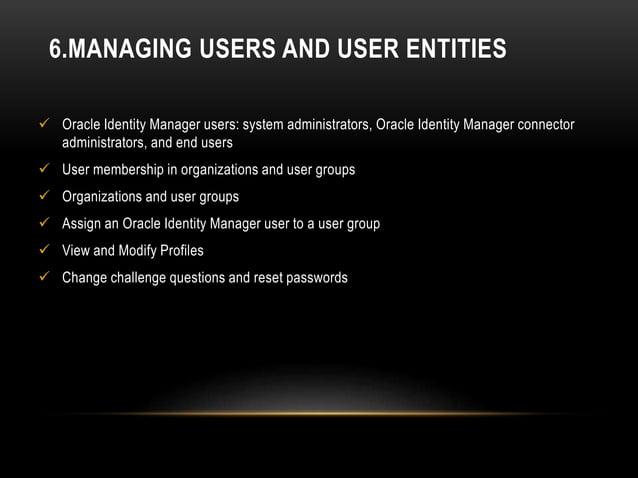 6.MANAGING USERS AND USER ENTITIES

✓ Oracle Identity Manager users: system administrators, Oracle Identity Manager connector administrators, and end users

✓ User membership in organizations and user groups

✓ Organizations and user groups

✓ Assign an Oracle Identity Manager user to a user group

✓ View and Modify Profiles

✓ Change challenge questions and reset passwords